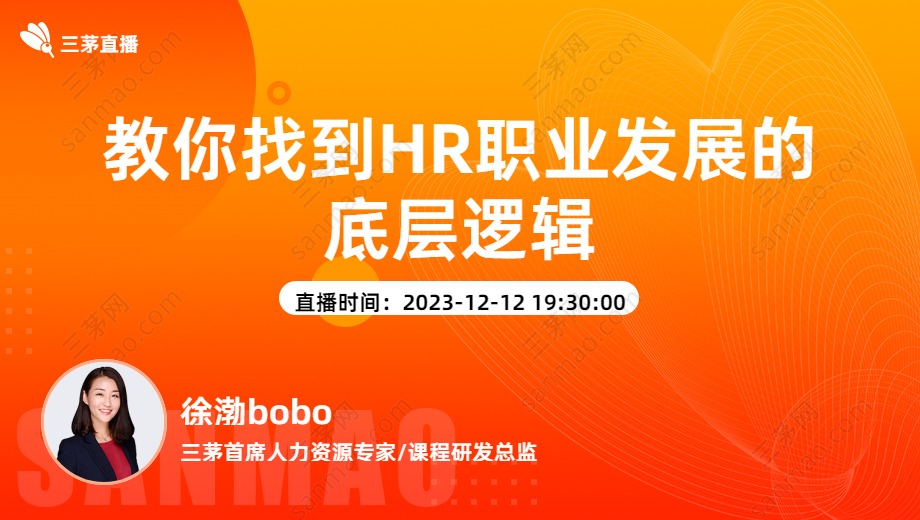 三茅直播

教你找到HR职业发展的底层逻辑

直播时间：2023-12-12 19:30:00

徐渤bobo

三茅首席人力资源专家/课程研发总监

SANMAO

三茅网 sanmao.com